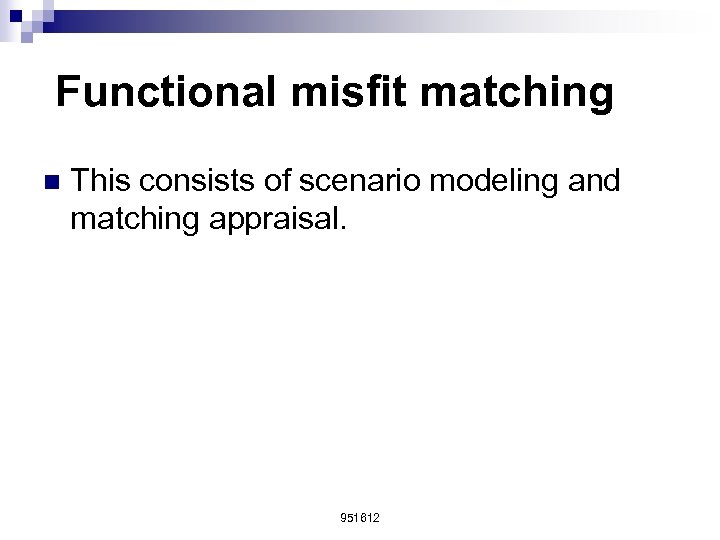 Functional misfit matching

This consists of scenario modeling and matching appraisal.

951612